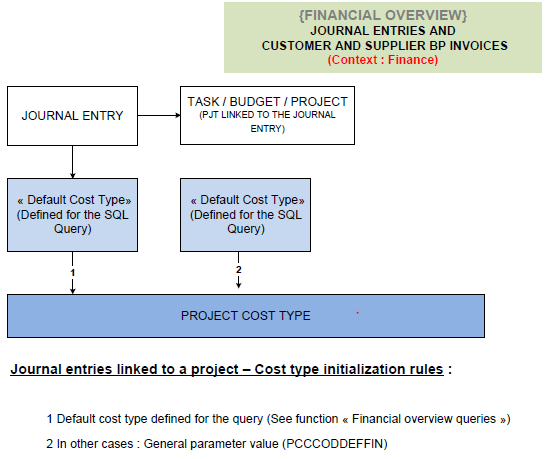 {FINANCIAL OVERVIEW}
JOURNAL ENTRIES AND
CUSTOMER AND SUPPLIER BP INVOICES
(Context : Finance)

JOURNAL ENTRY

TASK / BUDGET / PROJECT
(PJT LINKED TO THE JOURNAL ENTRY)

« Default Cost Type»
(Defined for the SQL Query)

« Default Cost Type»
(Defined for the SQL Query)

1

2

PROJECT COST TYPE

Journal entries linked to a project – Cost type initialization rules :

1 Default cost type defined for the query (See function « Financial overview queries »)

2 In other cases : General parameter value (PCCCODDEFFIN)